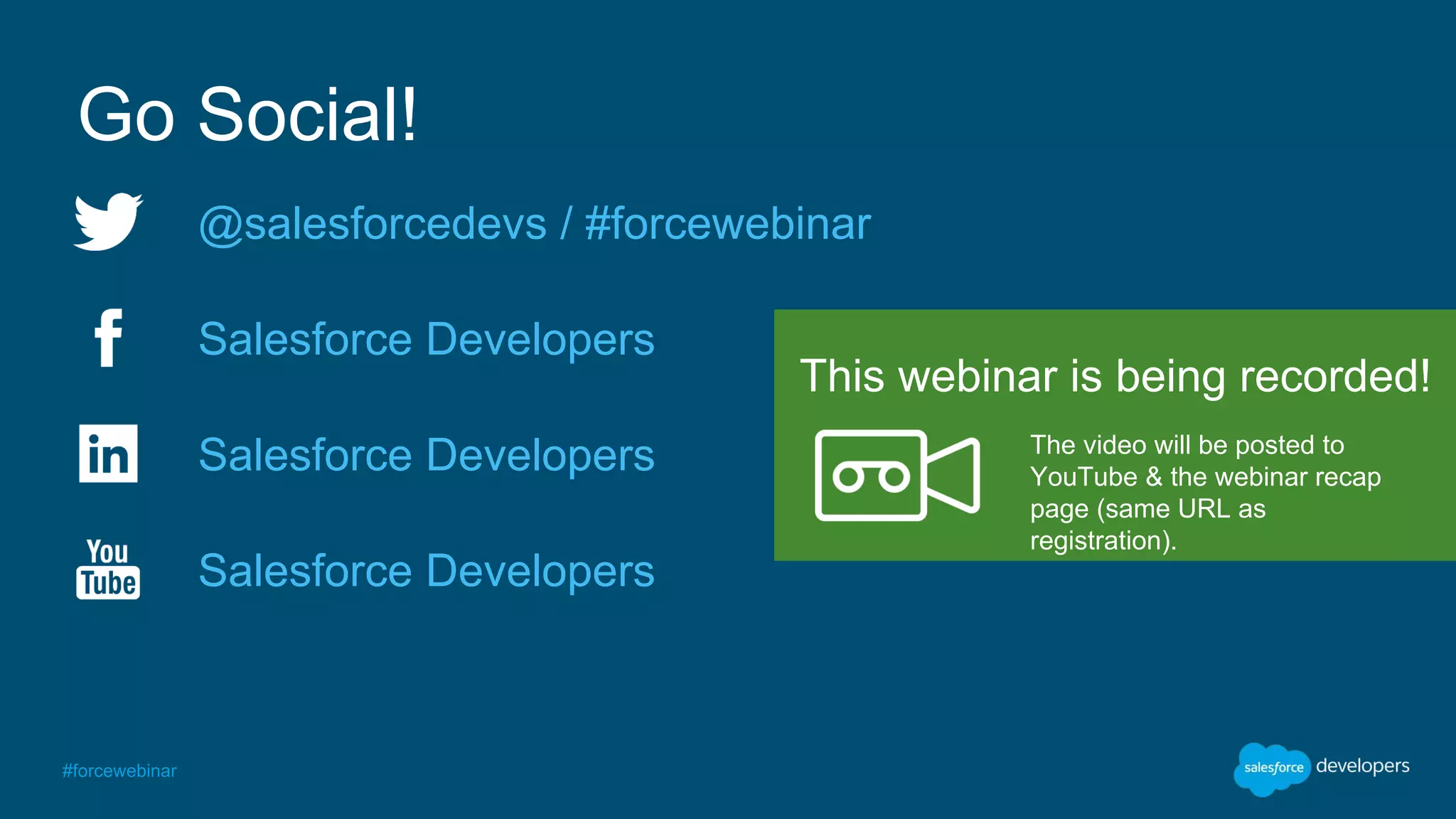 Go Social!

@salesforcedevs / #forcewebinar

f Salesforce Developers

in Salesforce Developers

You Tube Salesforce Developers

This webinar is being recorded!

The video will be posted to YouTube & the webinar recap page (same URL as registration).

#forcewebinar

salesforce developers